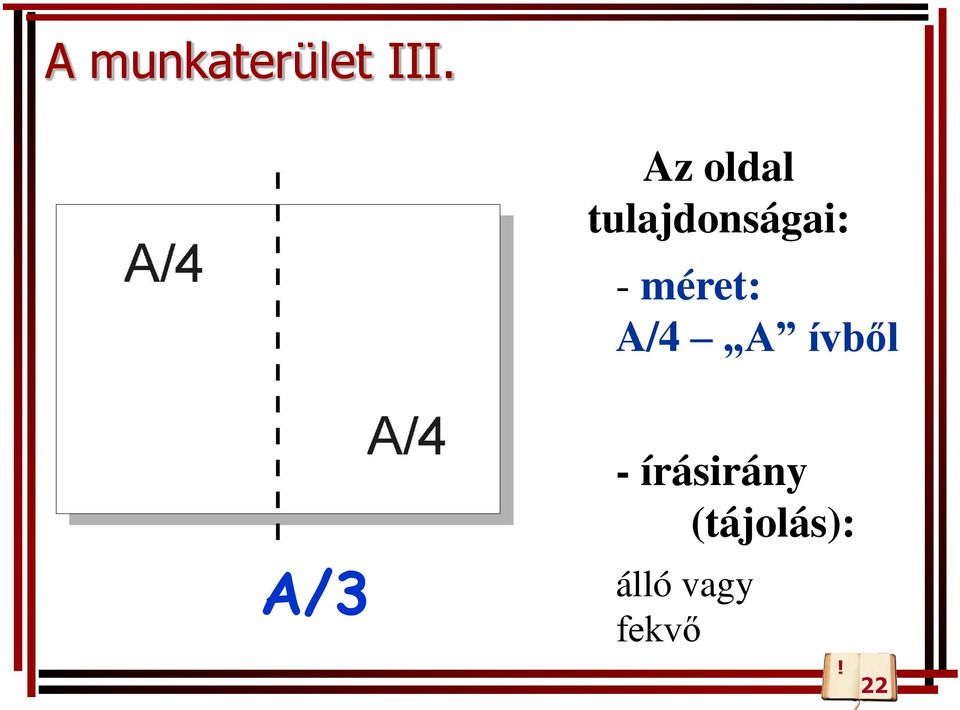 A munkaterület III.

A/4

A/4

A/3

Az oldal tulajdonságai:

- méret: A/4 – „A” ívből

- írásirány (tájolás):

álló vagy fekvő

!

22